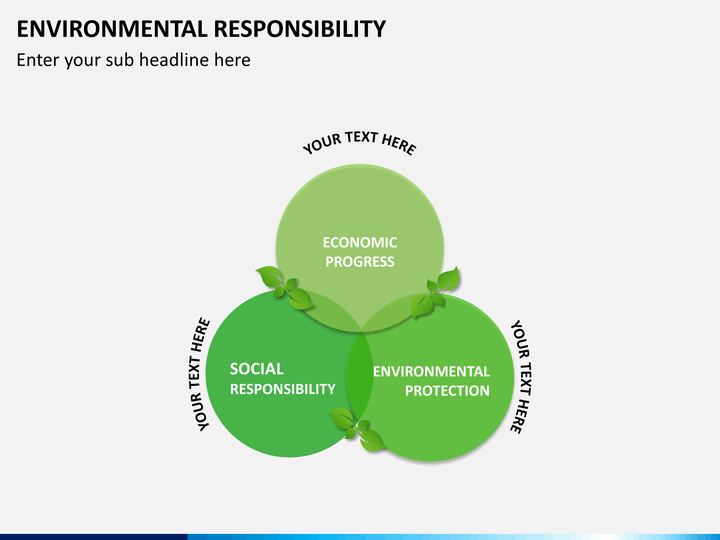 ENVIRONMENTAL RESPONSIBILITY

Enter your sub headline here

YOUR TEXT HERE

ECONOMIC PROGRESS

YOUR TEXT HERE

SOCIAL RESPONSIBILITY

ENVIRONMENTAL PROTECTION

YOUR TEXT HERE